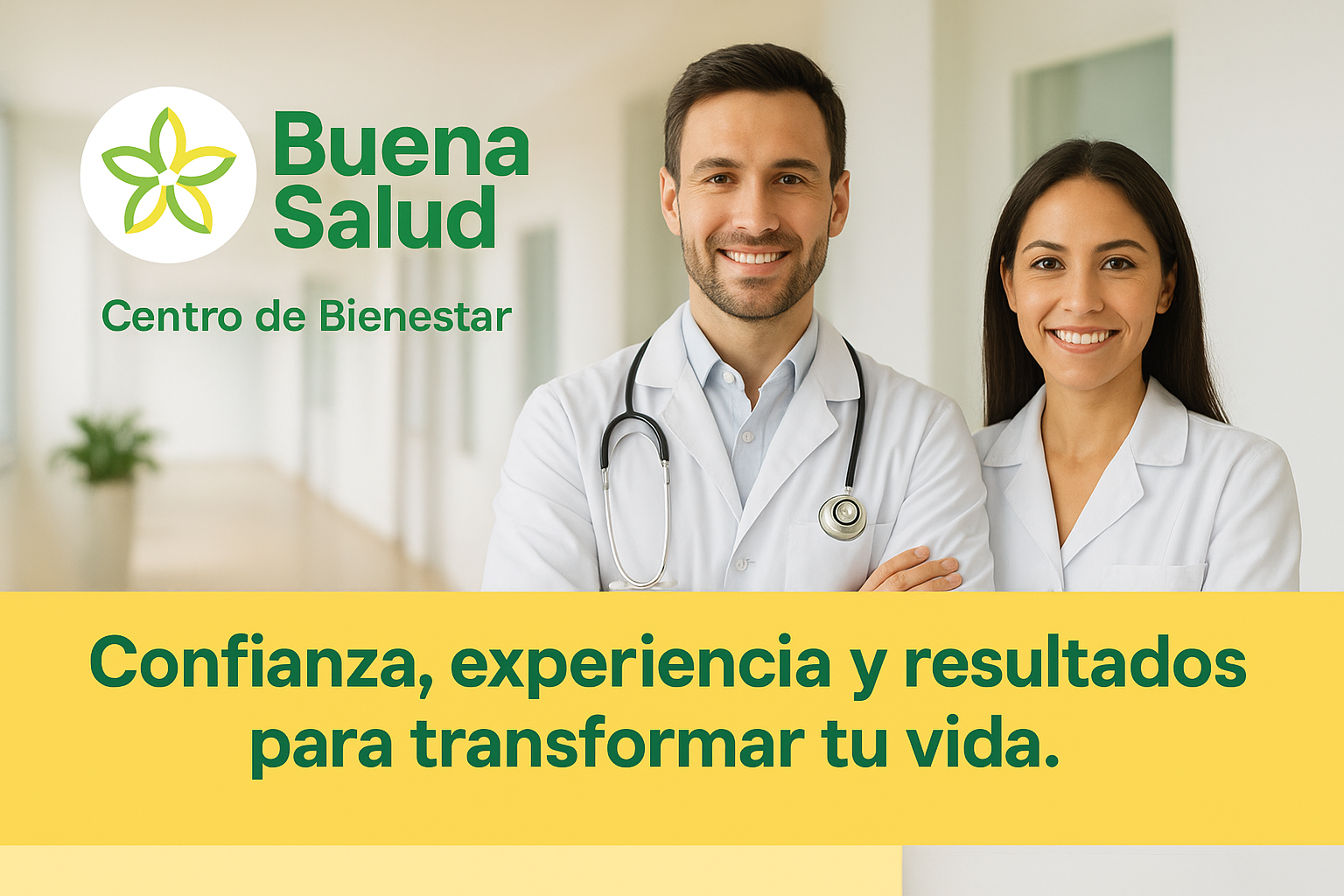 Buena Salud

Centro de Bienestar

Confianza, experiencia y resultados para transformar tu vida.